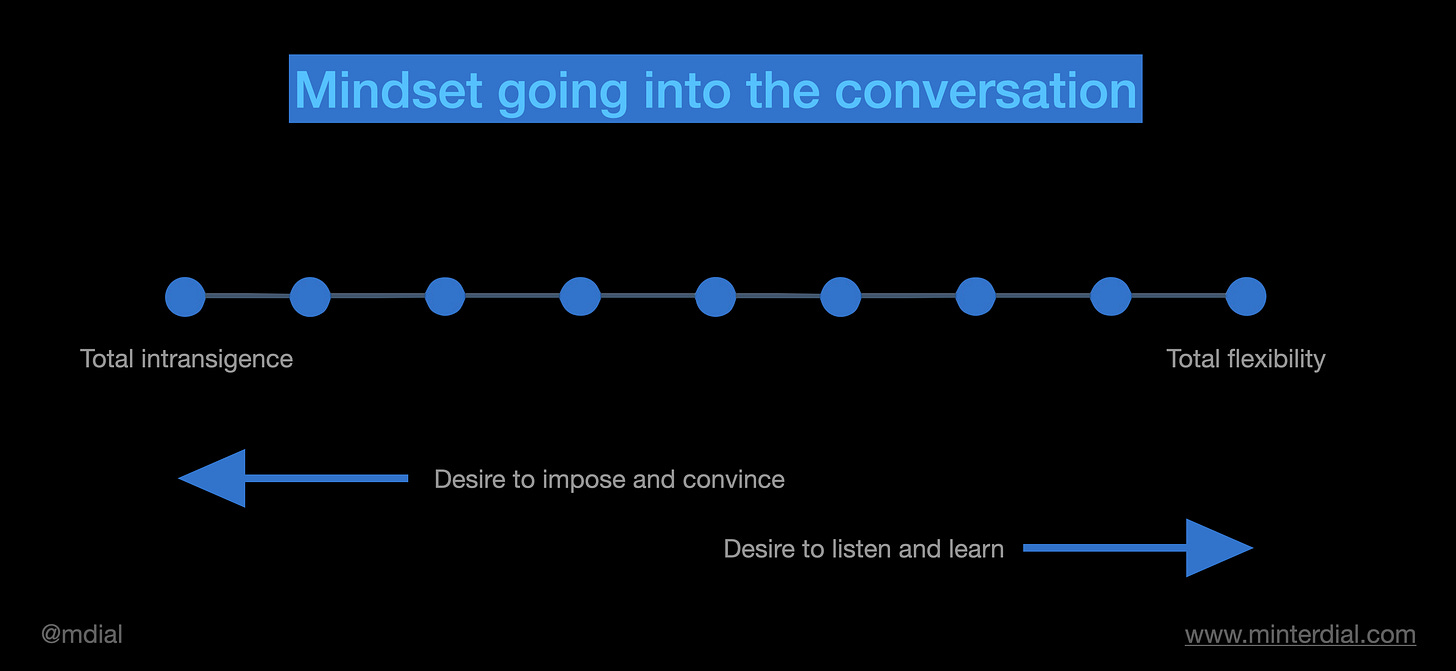 Mindset going into the conversation

Total intransigence

Total flexibility

Desire to impose and convince

Desire to listen and learn

@mdial

www.minterdial.com